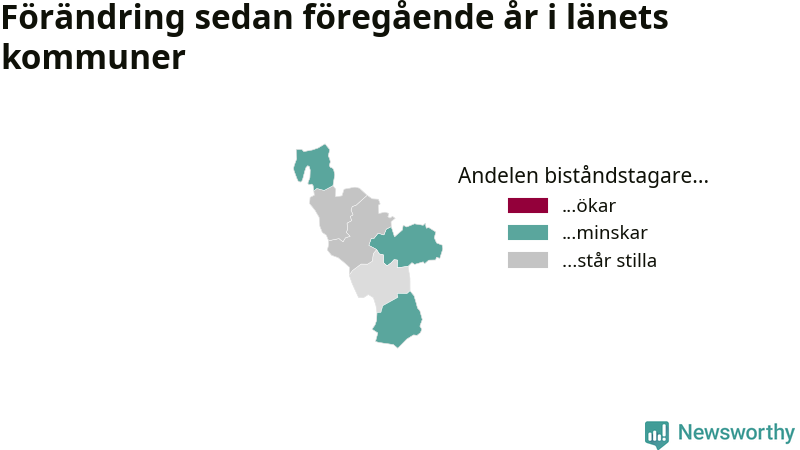 Förändring sedan föregående år i länets kommuner

Andelen biståndstagare...
...ökar
...minskar
...står stilla

Newsworthy